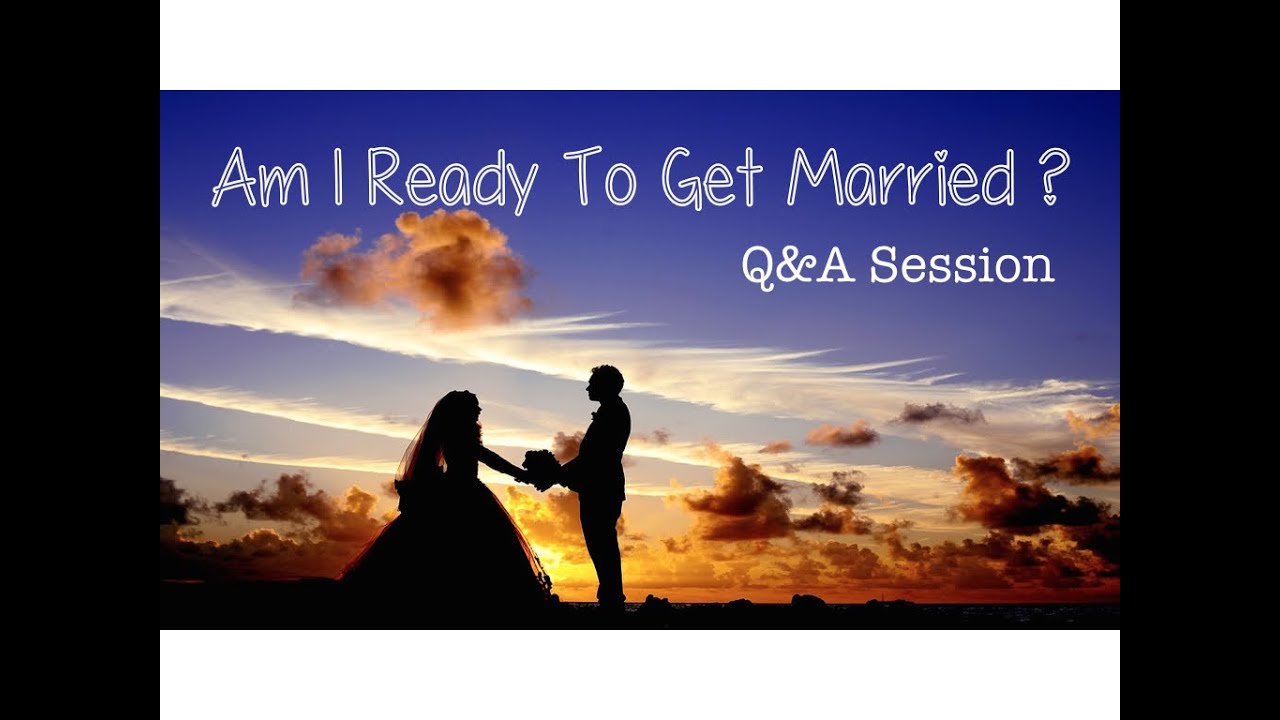 Am I Ready To Get Married ?

Q&A Session